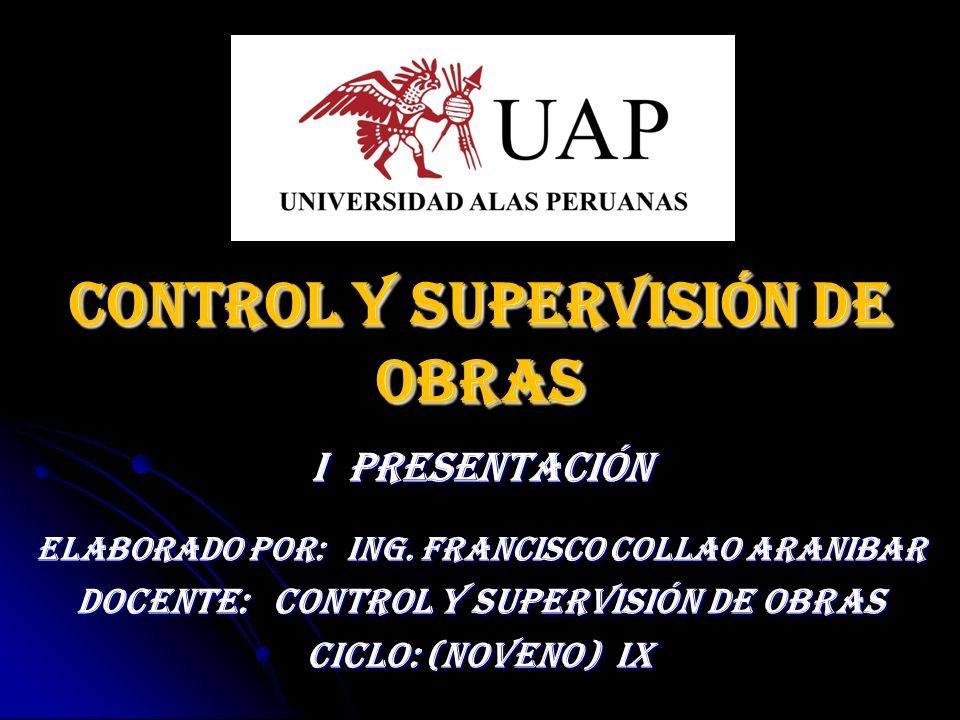 UAP
UNIVERSIDAD ALAS PERUANAS

CONTROL Y SUPERVISIÓN DE OBRAS

I PRESENTACIÓN

ELABORADO POR: ING. FRANCISCO COLLAO ARANIBAR
DOCENTE: CONTROL Y SUPERVISIÓN DE OBRAS
CICLO: (NOVENO) IX